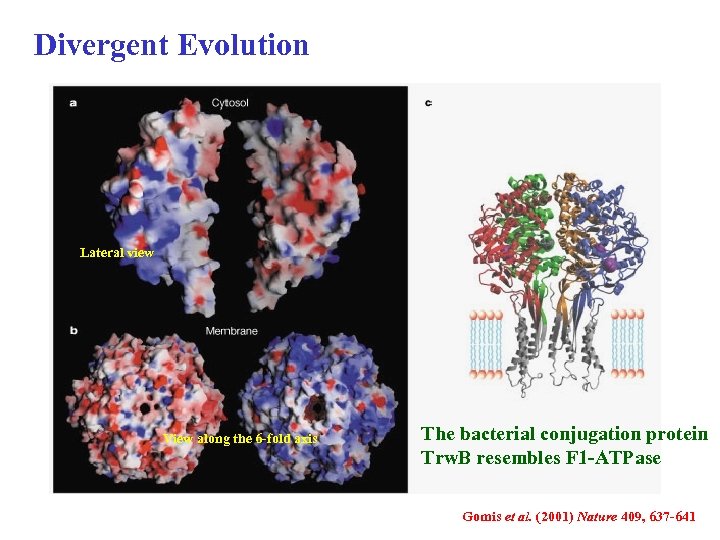 Divergent Evolution

a

Cytosol

Lateral view

b

Membrane

View along the 6-fold axis

c

The bacterial conjugation protein TrwB resembles F1-ATPase

Gomis et al. (2001) Nature 409, 637-641